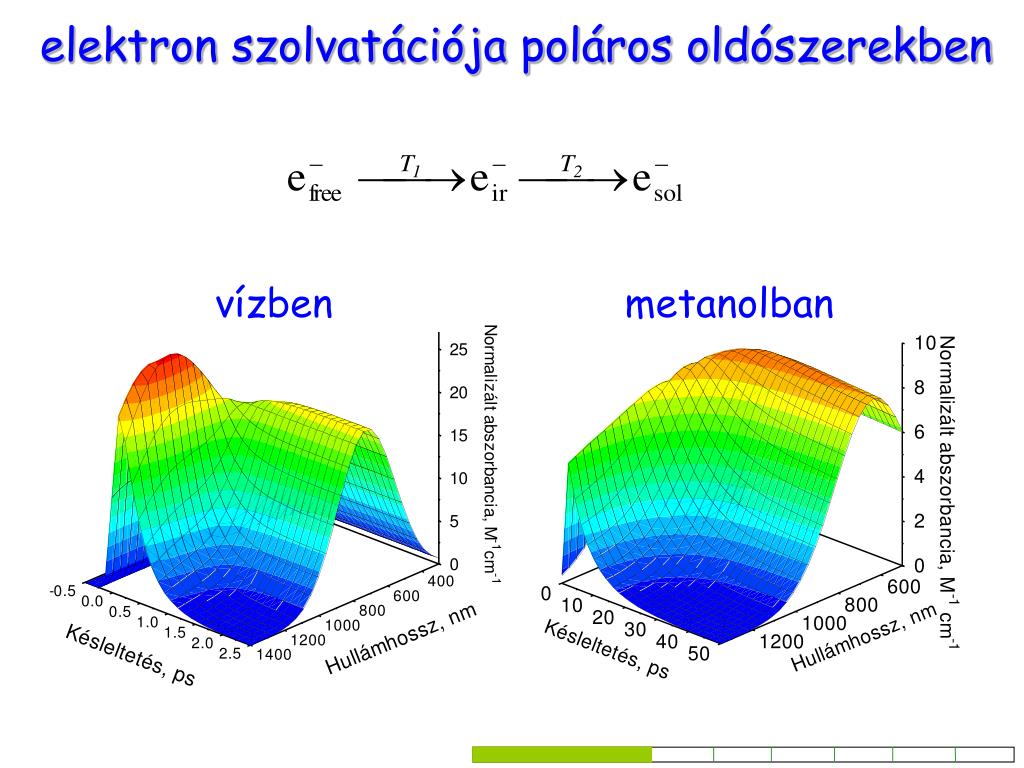 elektron szolvatációja poláros oldószerekben

$e^-_{free} \xrightarrow{T_1} e^-_{ir} \xrightarrow{T_2} e^-_{sol}$

vízben

25
20
15
10
5
0
Normalizált abszorbancia, $M^{-1}cm^{-1}$
-0.5
0.0
0.5
1.0
1.5
2.0
2.5
Késleltetés, ps
400
600
800
1000
1200
1400
Hullámhossz, nm

metanolban

10
8
6
4
2
0
Normalizált abszorbancia, $M^{-1}cm^{-1}$
0
10
20
30
40
50
Késleltetés, ps
600
800
1000
1200
Hullámhossz, nm